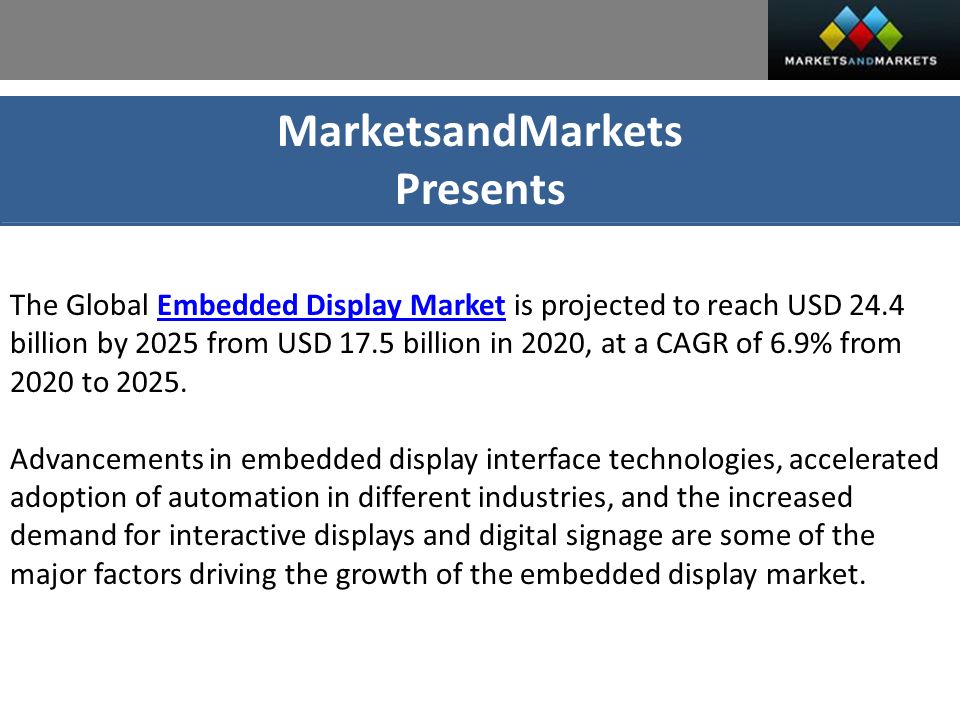 MARKETSANDMARKETS

MarketsandMarkets
Presents

The Global Embedded Display Market is projected to reach USD 24.4 billion by 2025 from USD 17.5 billion in 2020, at a CAGR of 6.9% from 2020 to 2025.

Advancements in embedded display interface technologies, accelerated adoption of automation in different industries, and the increased demand for interactive displays and digital signage are some of the major factors driving the growth of the embedded display market.